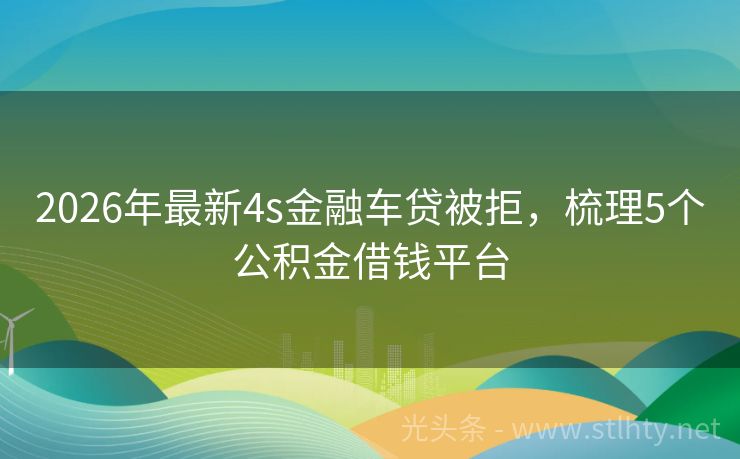 2026年最新4s金融车贷被拒，梳理5个公积金借钱平台

光头条 - www.stlhty.net